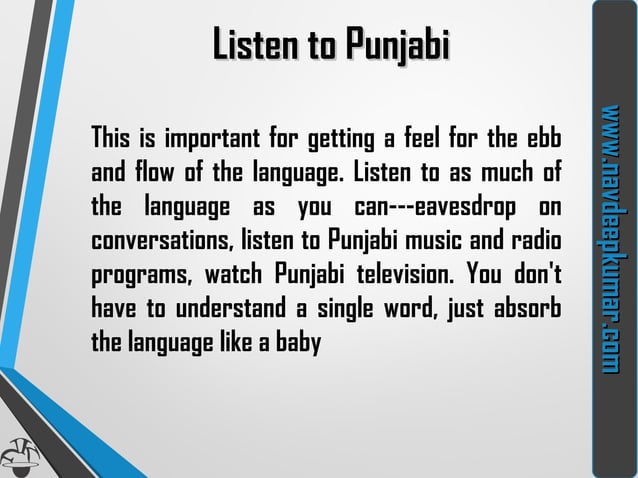 Listen to Punjabi

This is important for getting a feel for the ebb and flow of the language. Listen to as much of the language as you can---eavesdrop on conversations, listen to Punjabi music and radio programs, watch Punjabi television. You don't have to understand a single word, just absorb the language like a baby

www.navdeepkumar.com